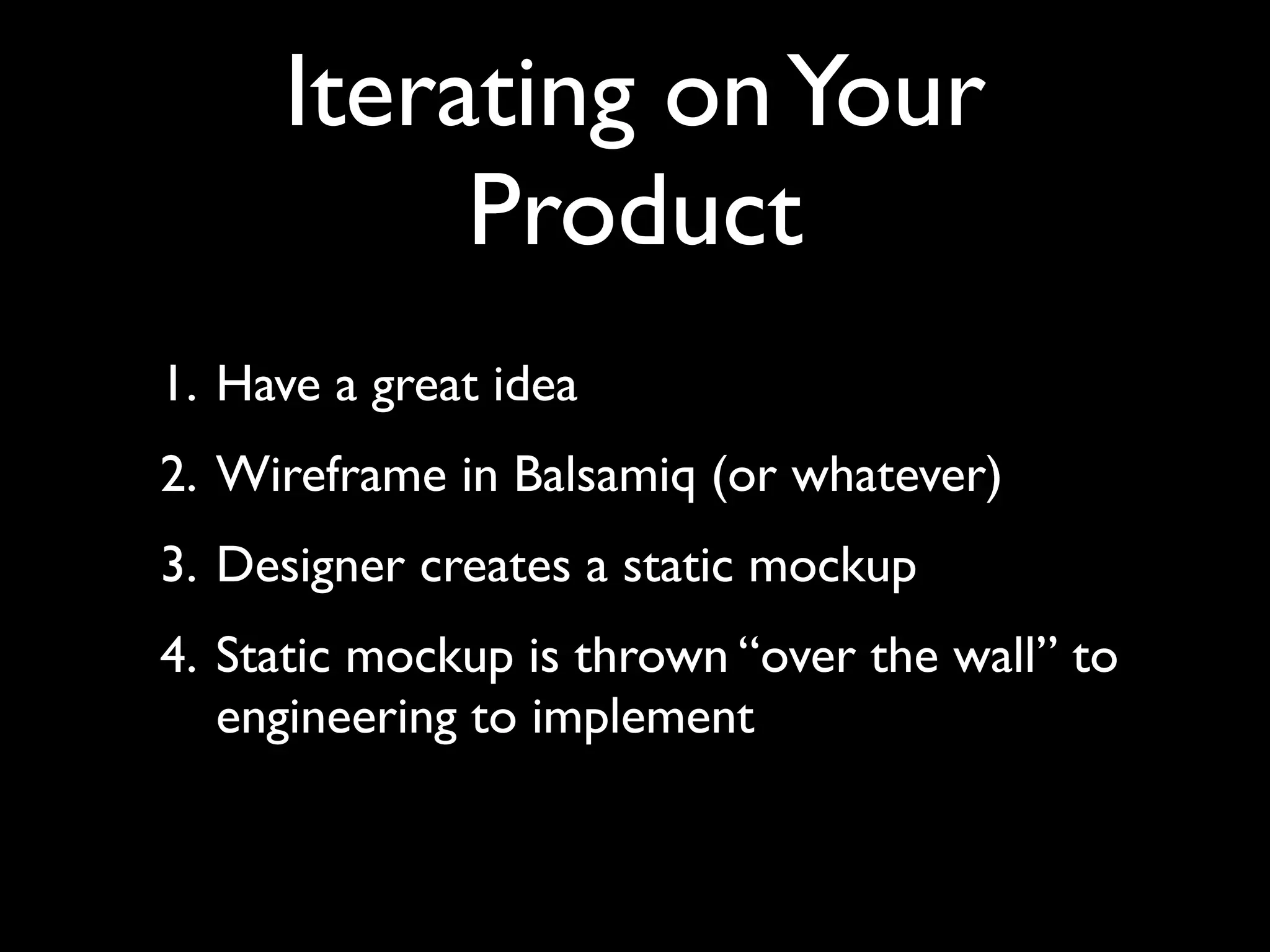 Iterating on Your Product

1. Have a great idea
2. Wireframe in Balsamiq (or whatever)
3. Designer creates a static mockup
4. Static mockup is thrown “over the wall” to engineering to implement